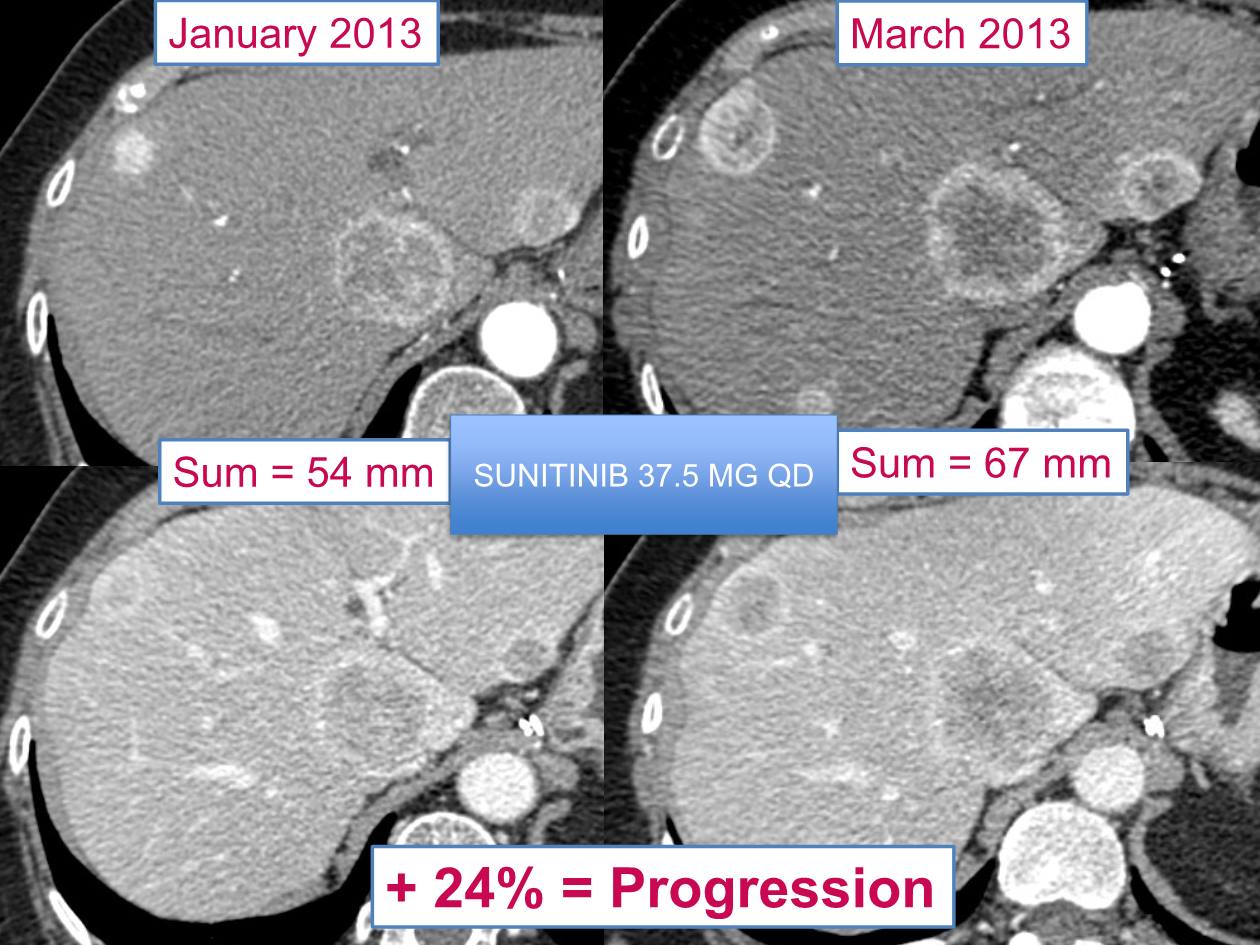 January 2013

March 2013

Sum = 54 mm

SUNITINIB 37.5 MG QD

Sum = 67 mm

+ 24% = Progression